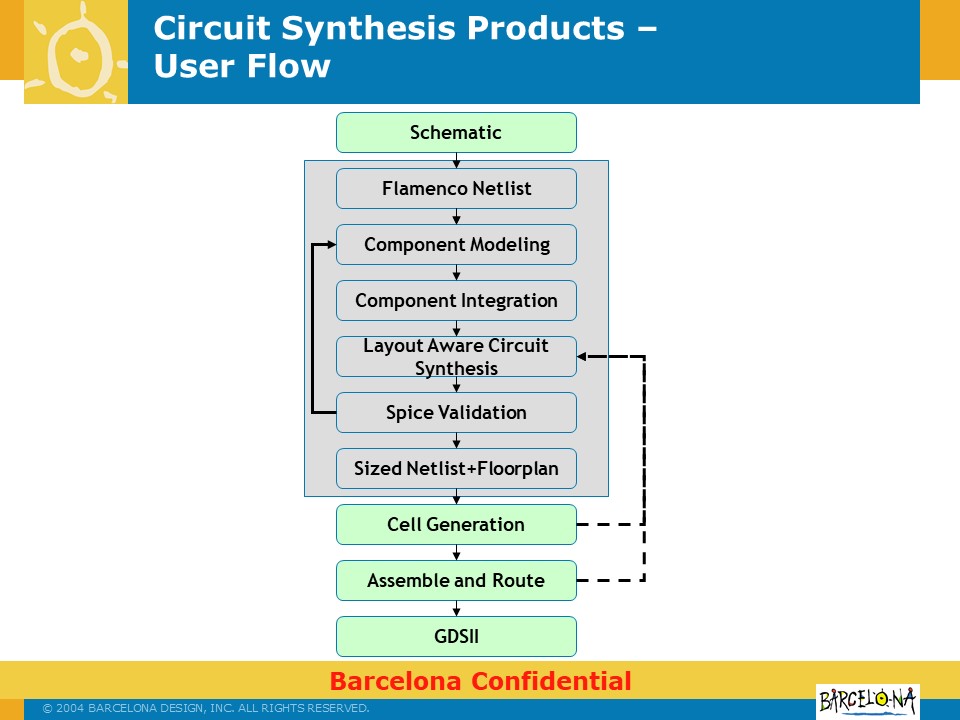 Circuit Synthesis Products – User Flow

Schematic

Flamenco Netlist

Component Modeling

Component Integration

Layout Aware Circuit Synthesis

Spice Validation

Sized Netlist+Floorplan

Cell Generation

Assemble and Route

GDSII

Barcelona Confidential

© 2004 BARCELONA DESIGN, INC. ALL RIGHTS RESERVED.

BARCELONA